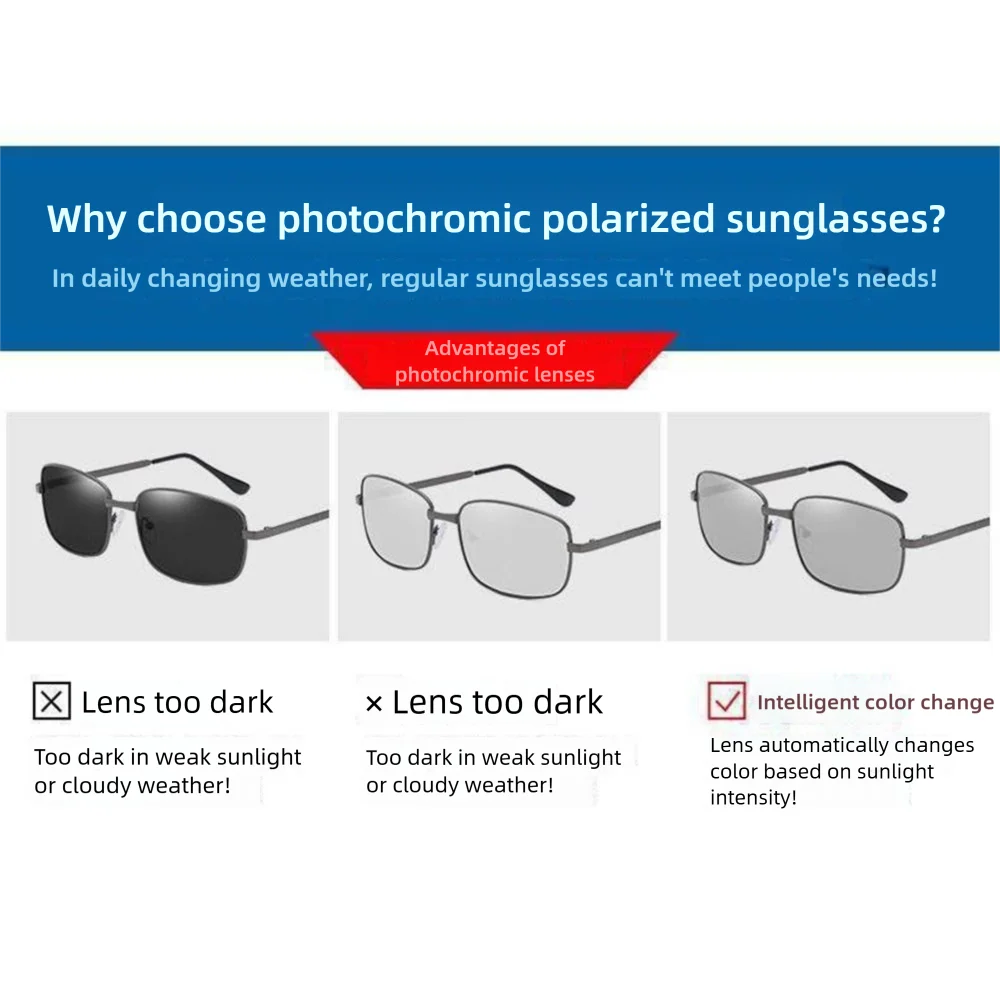 Why choose photochromic polarized sunglasses?

In daily changing weather, regular sunglasses can't meet people's needs!

Advantages of photochromic lenses

☒ Lens too dark

Too dark in weak sunlight or cloudy weather!

× Lens too dark

Too dark in weak sunlight or cloudy weather!

☑ Intelligent color change

Lens automatically changes color based on sunlight intensity!